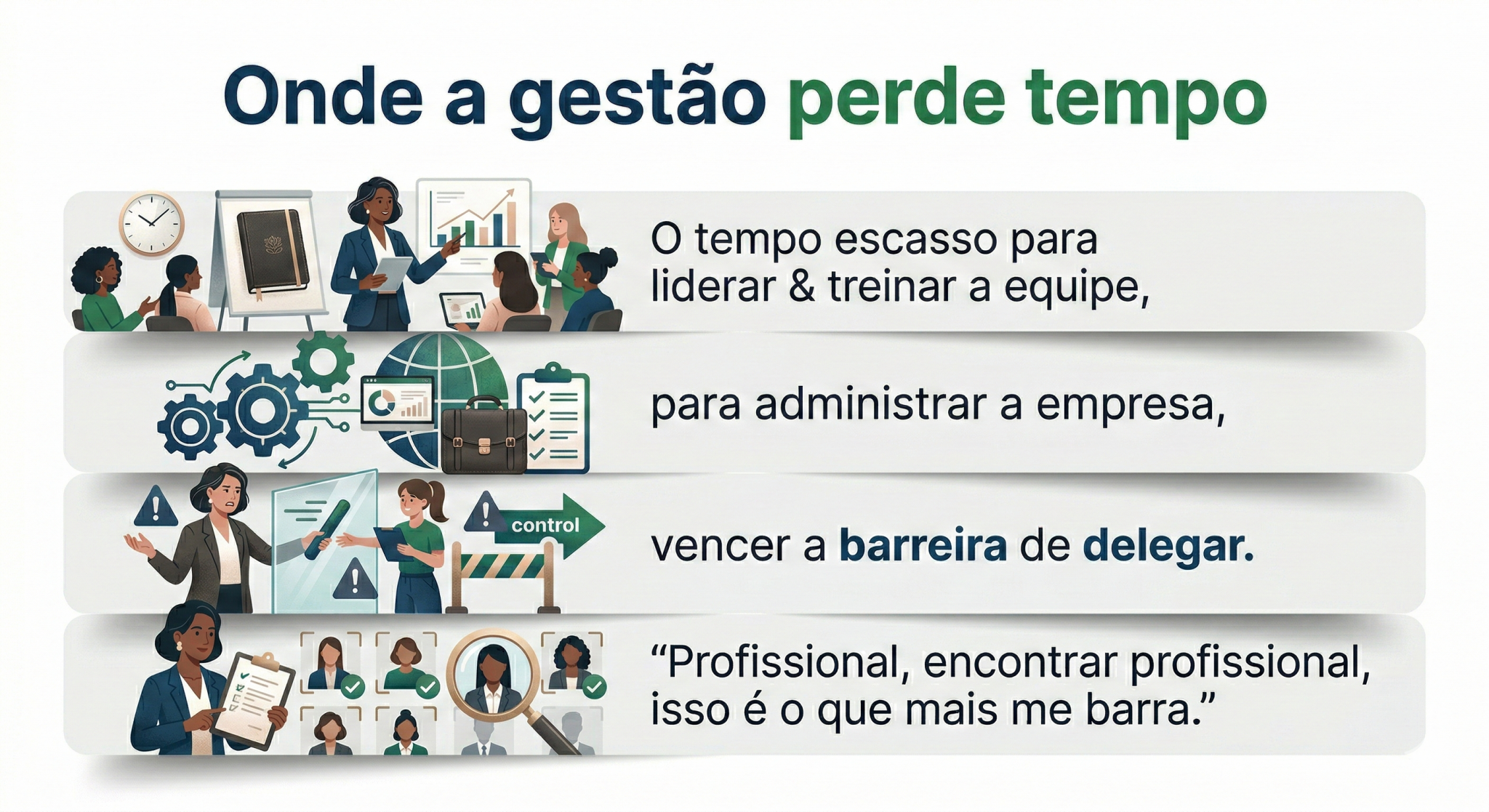 Onde a gestão perde tempo

O tempo escasso para liderar & treinar a equipe,

para administrar a empresa,

control

vencer a barreira de delegar.

“Profissional, encontrar profissional, isso é o que mais me barra.”